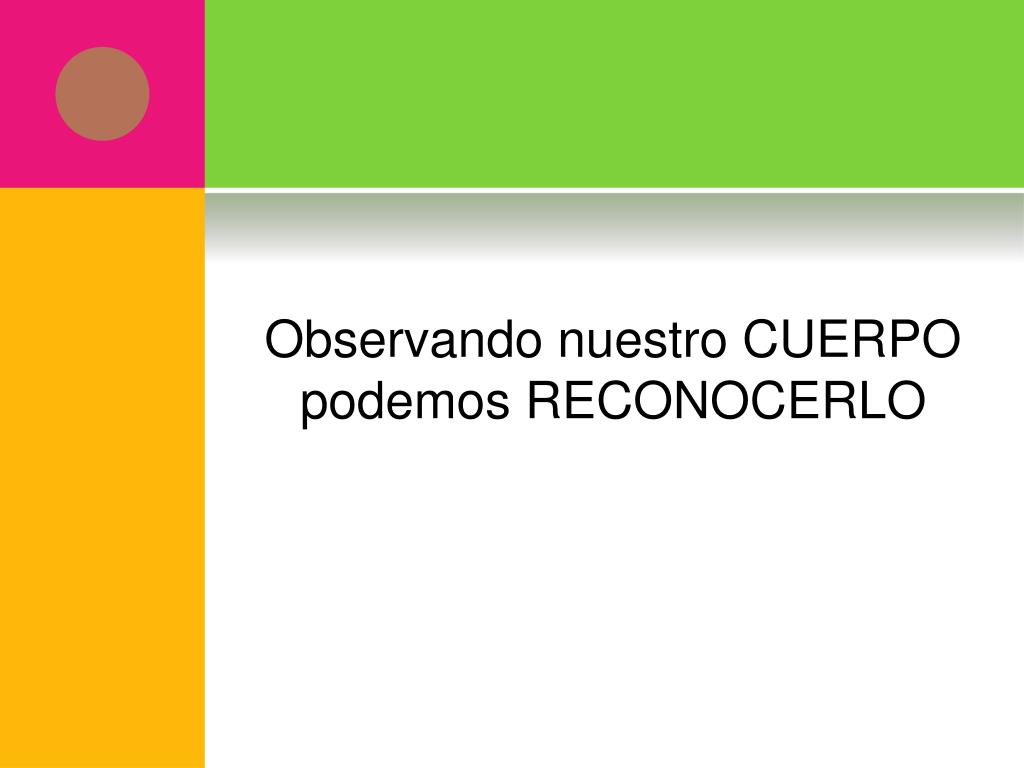 Observando nuestro CUERPO podemos RECONOCERLO